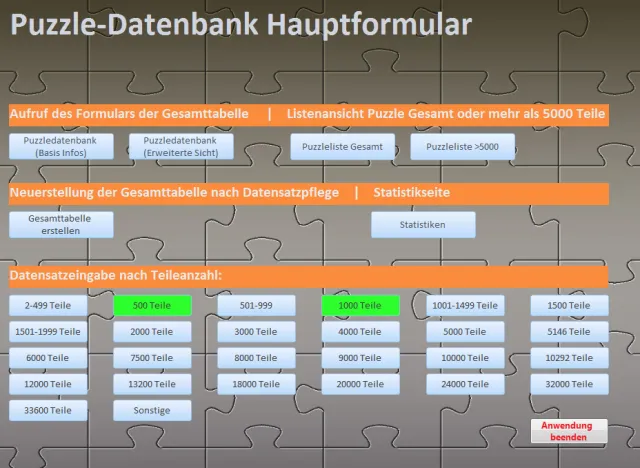 Puzzle-Datenbank Hauptformular

Aufruf des Formulars der Gesamttabelle | Listenansicht Puzzle Gesamt oder mehr als 5000 Teile

Puzzledatenbank (Basis Infos)
Puzzledatenbank (Erweiterte Sicht)
Puzzleliste Gesamt
Puzzleliste >5000

Neuerstellung der Gesamttabelle nach Datensatzpflege | Statistikseite

Gesamttabelle erstellen
Statistiken

Datensatzeingabe nach Teileanzahl:

2-499 Teile
500 Teile
501-999
1000 Teile
1001-1499 Teile
1500 Teile
1501-1999 Teile
2000 Teile
3000 Teile
4000 Teile
5000 Teile
5146 Teile
6000 Teile
7500 Teile
8000 Teile
9000 Teile
10000 Teile
10292 Teile
12000 Teile
13200 Teile
18000 Teile
20000 Teile
24000 Teile
32000 Teile
33600 Teile
Sonstige

Anwendung beenden